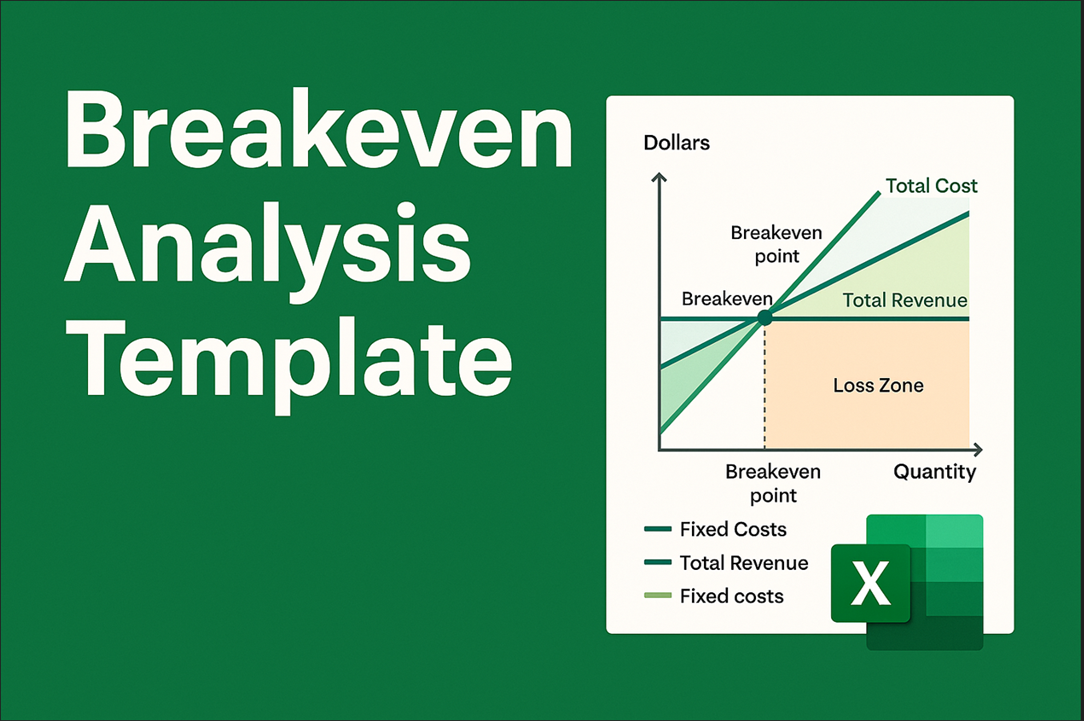 Breakeven Analysis Template

Dollars

Total Cost

Breakeven point

Breakeven

Total Revenue

Loss Zone

Breakeven point

Quantity

Fixed Costs
Total Revenue
Fixed costs

X